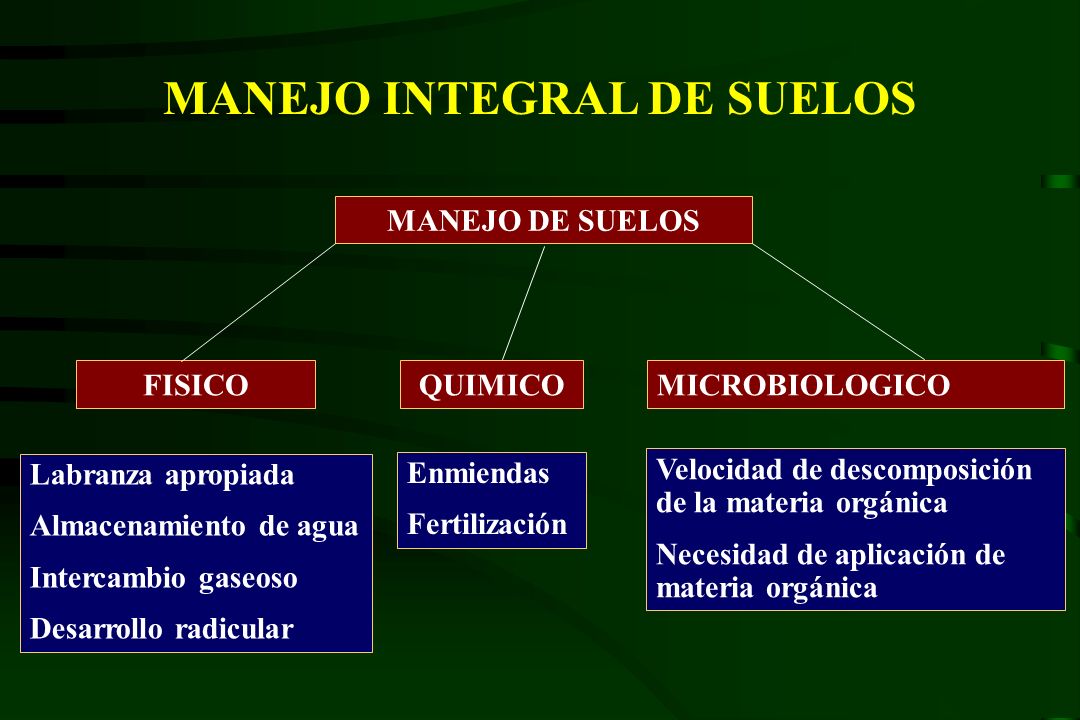 MANEJO INTEGRAL DE SUELOS

MANEJO DE SUELOS

FISICO

QUIMICO

MICROBIOLOGICO

Labranza apropiada
Almacenamiento de agua
Intercambio gaseoso
Desarrollo radicular

Enmiendas
Fertilización

Velocidad de descomposición de la materia orgánica
Necesidad de aplicación de materia orgánica